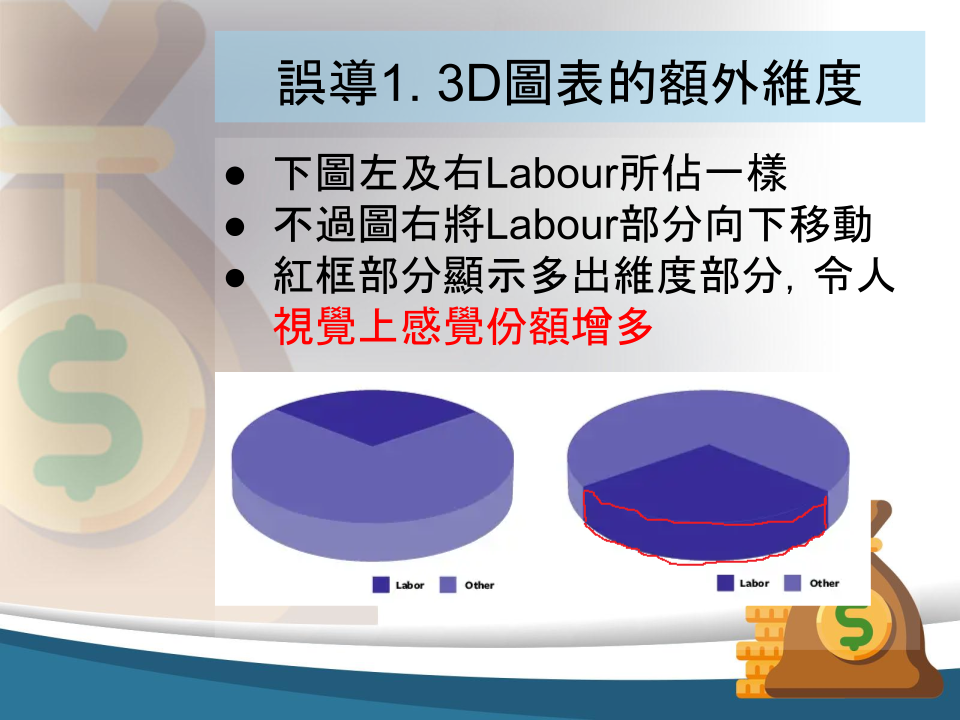 誤導1. 3D圖表的額外維度

● 下圖左及右Labour所佔一樣
● 不過圖右將Labour部分向下移動
● 紅框部分顯示多出維度部分，令人視覺上感覺份額增多

Labor Other

Labor Other